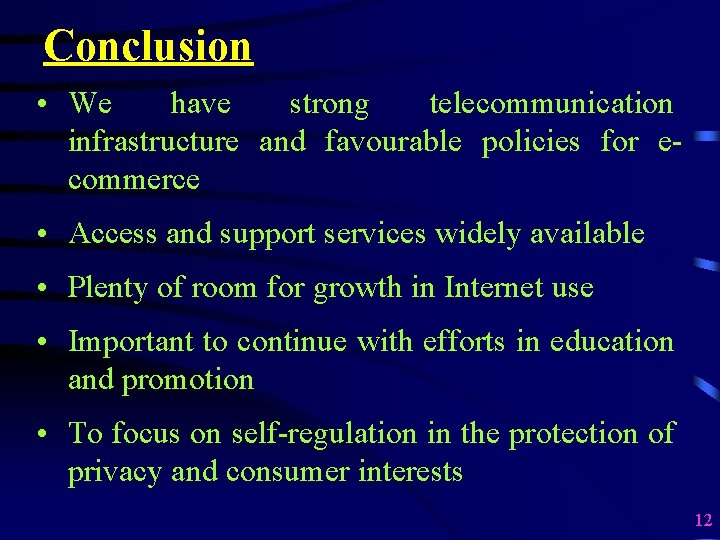 Conclusion

• We have strong telecommunication infrastructure and favourable policies for e-commerce

• Access and support services widely available

• Plenty of room for growth in Internet use

• Important to continue with efforts in education and promotion

• To focus on self-regulation in the protection of privacy and consumer interests

12